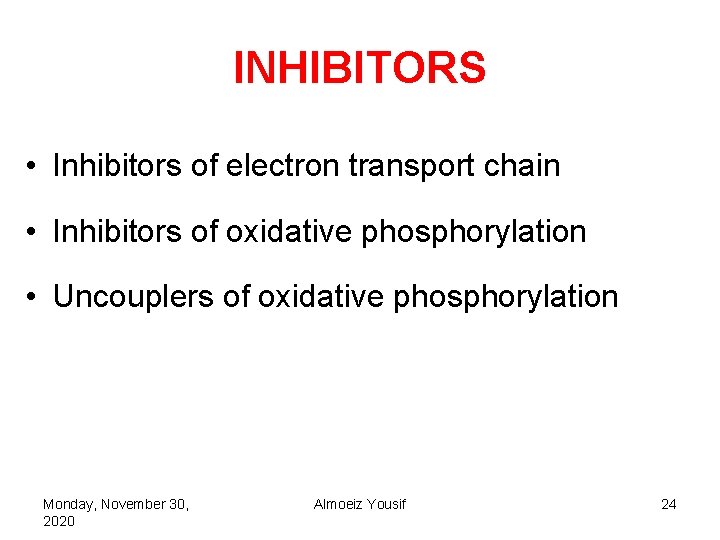 INHIBITORS

• Inhibitors of electron transport chain

• Inhibitors of oxidative phosphorylation

• Uncouplers of oxidative phosphorylation

Monday, November 30, 2020

Almoeiz Yousif

24